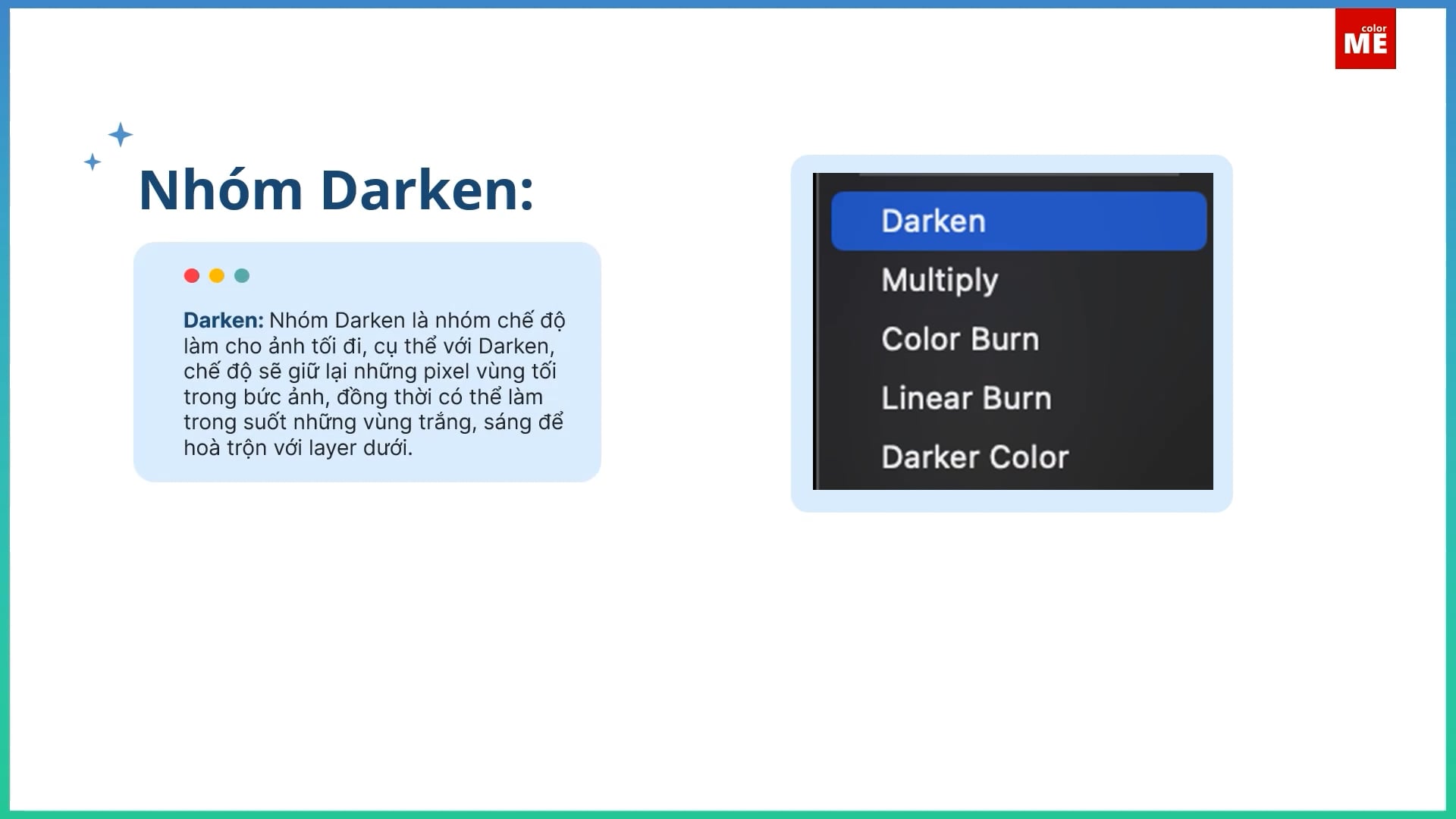 color ME

Nhóm Darken:

Darken: Nhóm Darken là nhóm chế độ làm cho ảnh tối đi, cụ thể với Darken, chế độ sẽ giữ lại những pixel vùng tối trong bức ảnh, đồng thời có thể làm trong suốt những vùng trắng, sáng để hoà trộn với layer dưới.

Darken
Multiply
Color Burn
Linear Burn
Darker Color